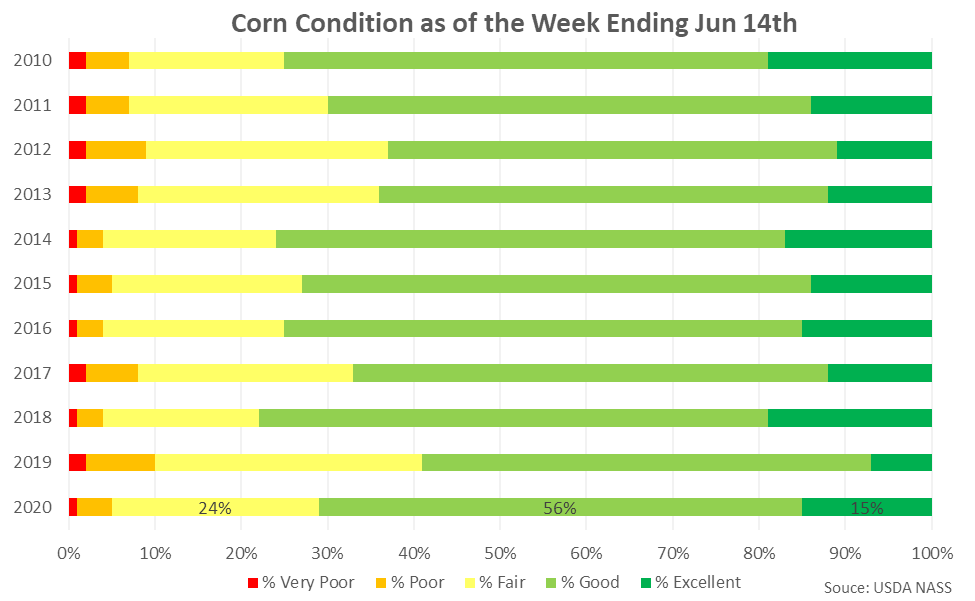 Corn Condition as of the Week Ending Jun 14th

2010
2011
2012
2013
2014
2015
2016
2017
2018
2019
2020

24%
56%
15%

0% 10% 20% 30% 40% 50% 60% 70% 80% 90% 100%

% Very Poor  % Poor  % Fair  % Good  % Excellent

Souce: USDA NASS